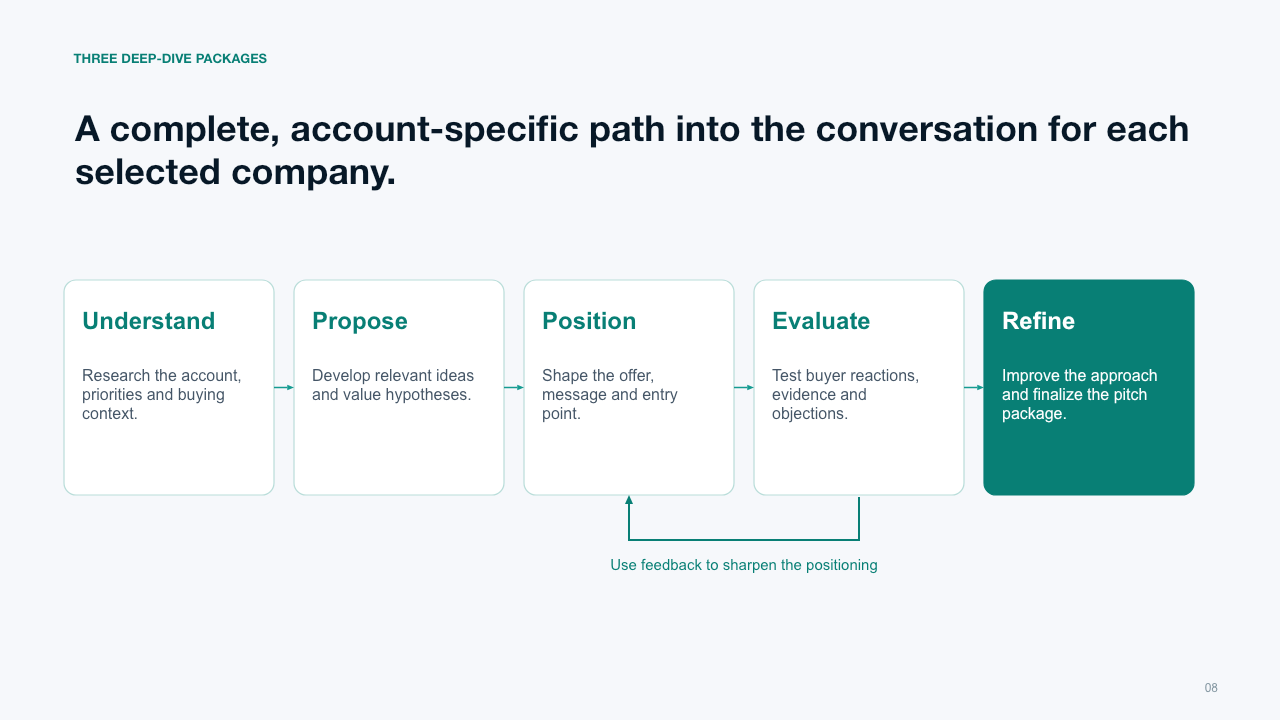 THREE DEEP-DIVE PACKAGES

A complete, account-specific path into the conversation for each selected company.

Understand

Research the account, priorities and buying context.

Propose

Develop relevant ideas and value hypotheses.

Position

Shape the offer, message and entry point.

Evaluate

Test buyer reactions, evidence and objections.

Refine

Improve the approach and finalize the pitch package.

Use feedback to sharpen the positioning

08